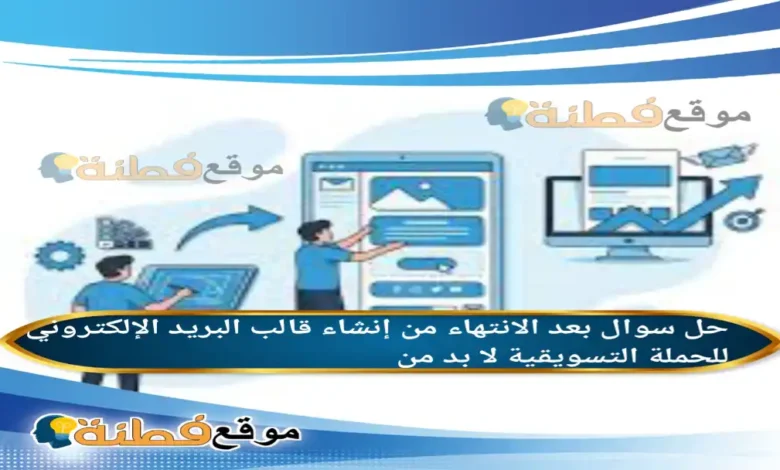 موقع فطنة

موقع فطنة

حل سوال بعد الانتهاء من إنشاء قالب البريد الإلكتروني للحملة التسويقية لا بد من

موقع فطنة